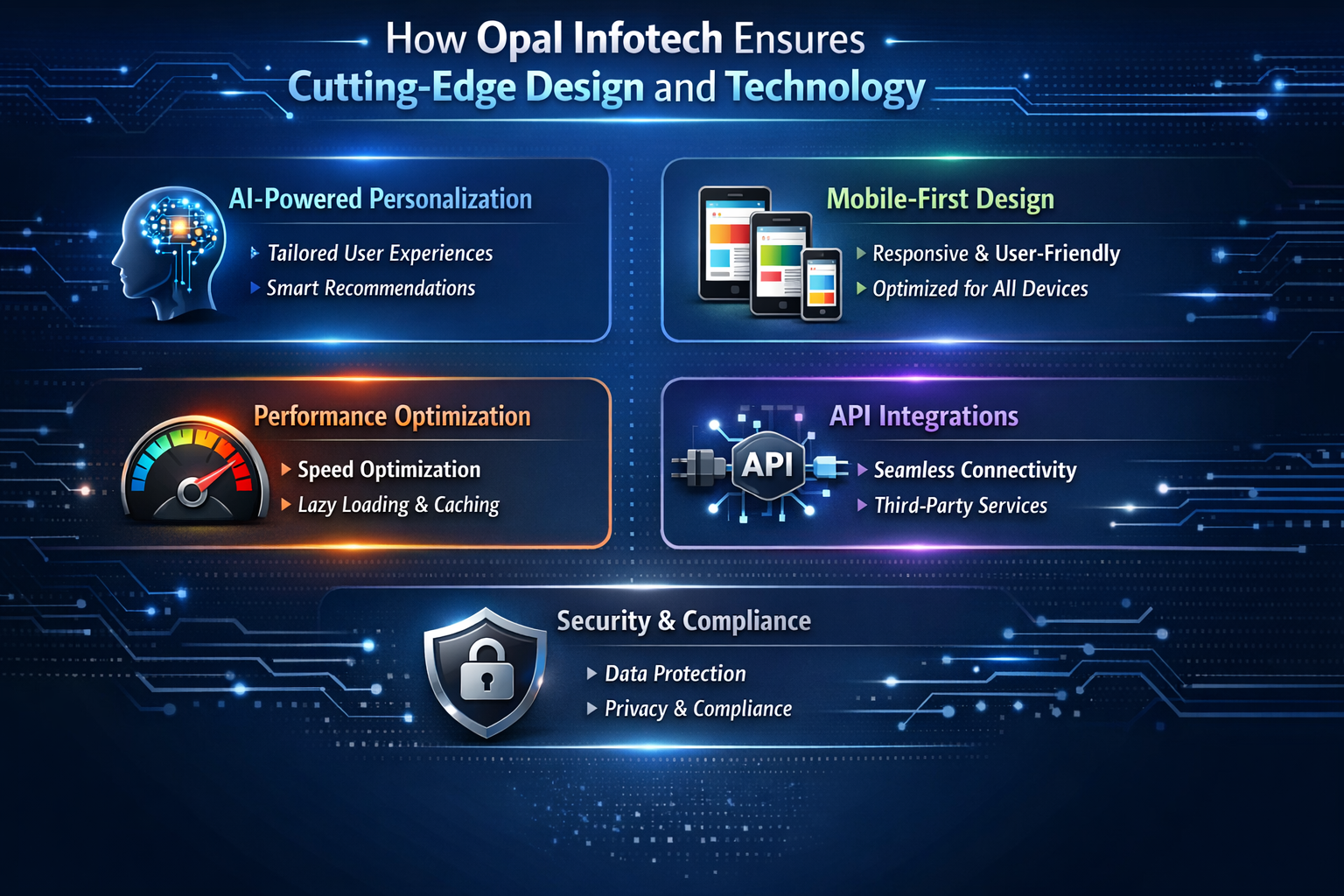 How Opal Infotech Ensures Cutting-Edge Design and Technology

AI-Powered Personalization

Tailored User Experiences
Smart Recommendations

Mobile-First Design

Responsive & User-Friendly
Optimized for All Devices

Performance Optimization

Speed Optimization
Lazy Loading & Caching

API Integrations

API

Seamless Connectivity
Third-Party Services

Security & Compliance

Data Protection
Privacy & Compliance